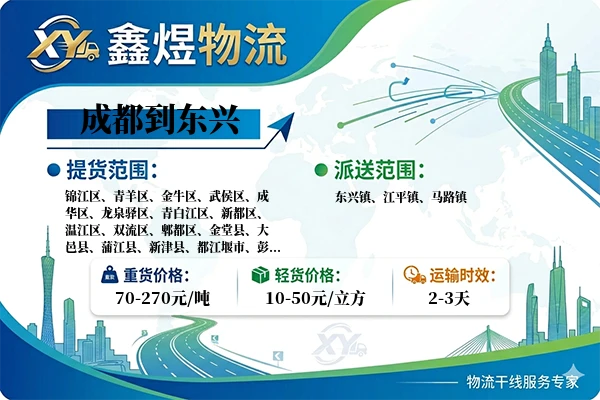 XY 鑫煜物流

成都到东兴

提货范围：

锦江区、青羊区、金牛区、武侯区、成华区、龙泉驿区、青白江区、新都区、温江区、双流区、郫都区、金堂县、大邑县、蒲江县、新津县、都江堰市、彭...

派送范围：

东兴镇、江平镇、马路镇

重货价格：
70-270元/吨

轻货价格：
10-50元/立方

运输时效：
2-3天

XY

物流干线服务专家